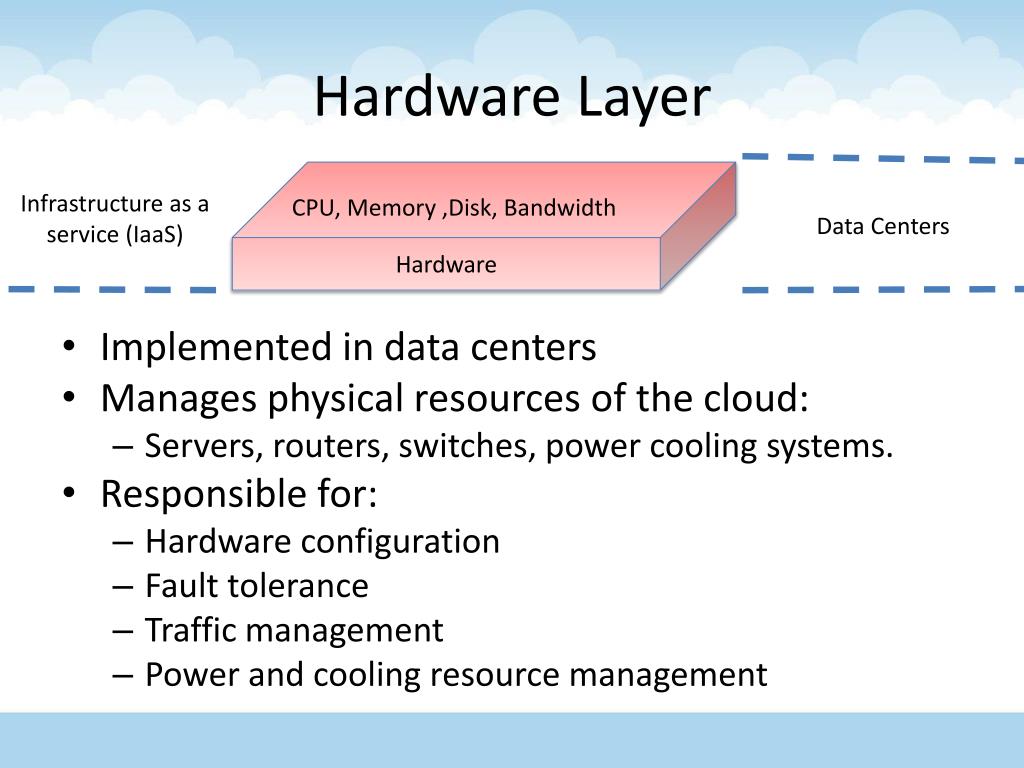 Hardware Layer

Infrastructure as a service (IaaS)

CPU, Memory ,Disk, Bandwidth

Hardware

Data Centers

• Implemented in data centers
• Manages physical resources of the cloud:
– Servers, routers, switches, power cooling systems.
• Responsible for:
– Hardware configuration
– Fault tolerance
– Traffic management
– Power and cooling resource management